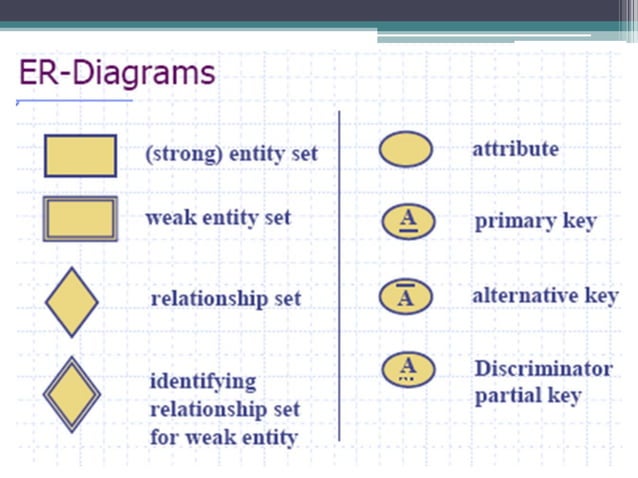 ER-Diagrams

(strong) entity set

weak entity set

relationship set

identifying relationship set for weak entity

attribute

A

primary key

A

alternative key

A

Discriminator partial key